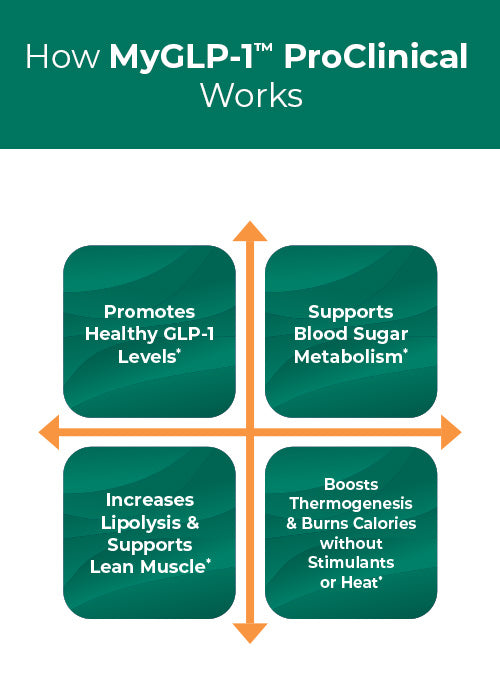 How MyGLP-1™ ProClinical Works

Promotes Healthy GLP-1 Levels*

Supports Blood Sugar Metabolism*

Increases Lipolysis & Supports Lean Muscle*

Boosts Thermogenesis & Burns Calories without Stimulants or Heat*